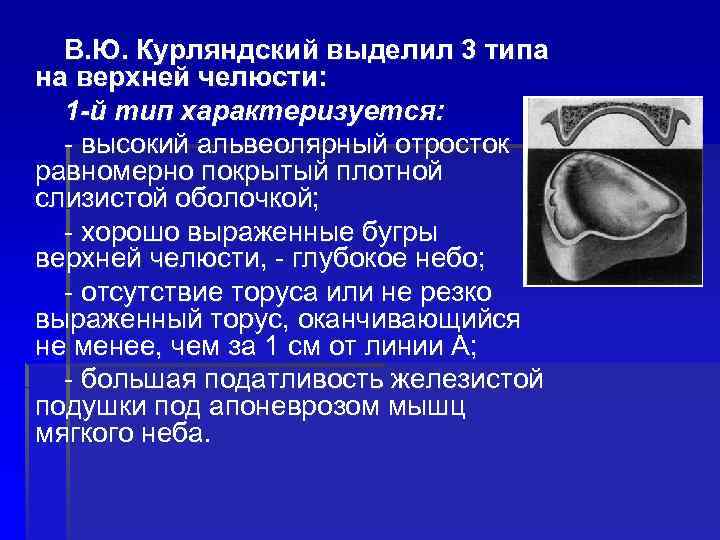 В.Ю. Курляндский выделил 3 типа на верхней челюсти:

1-й тип характеризуется:

- высокий альвеолярный отросток равномерно покрытый плотной слизистой оболочкой;

- хорошо выраженные бугры верхней челюсти, - глубокое небо;

- отсутствие торуса или не резко выраженный торус, оканчивающийся не менее, чем за 1 см от линии А;

- большая податливость железистой подушки под апоневрозом мышц мягкого неба.